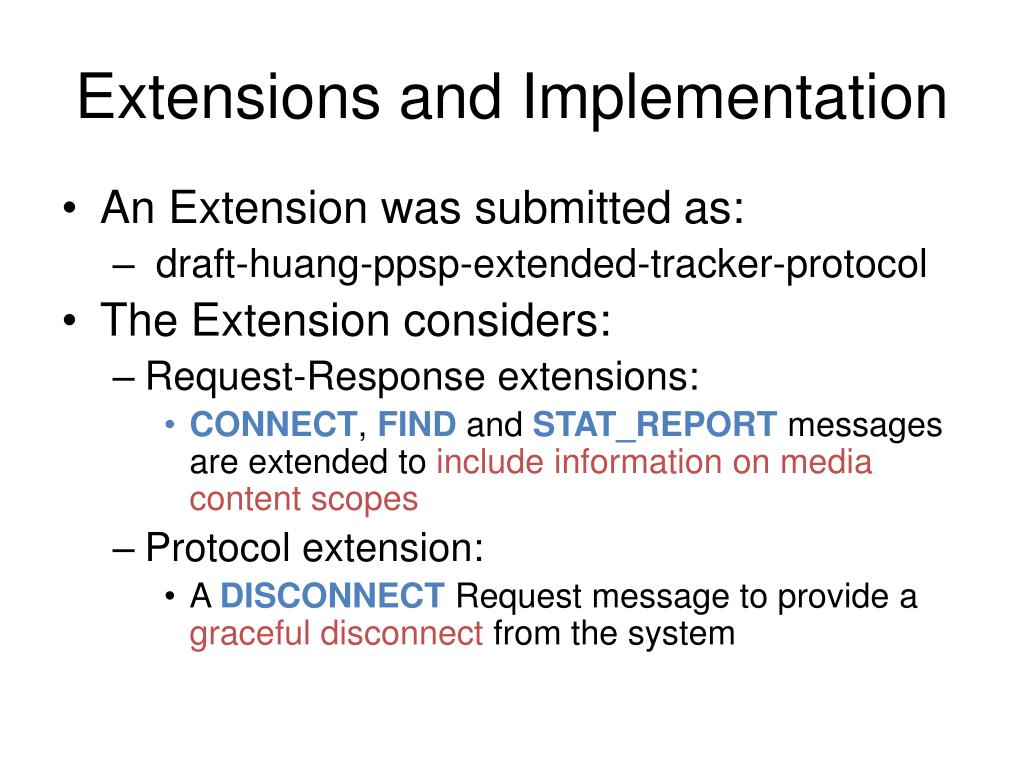 Extensions and Implementation

• An Extension was submitted as:
  – draft-huang-ppsp-extended-tracker-protocol
• The Extension considers:
  – Request-Response extensions:
    • CONNECT, FIND and STAT_REPORT messages are extended to include information on media content scopes
  – Protocol extension:
    • A DISCONNECT Request message to provide a graceful disconnect from the system